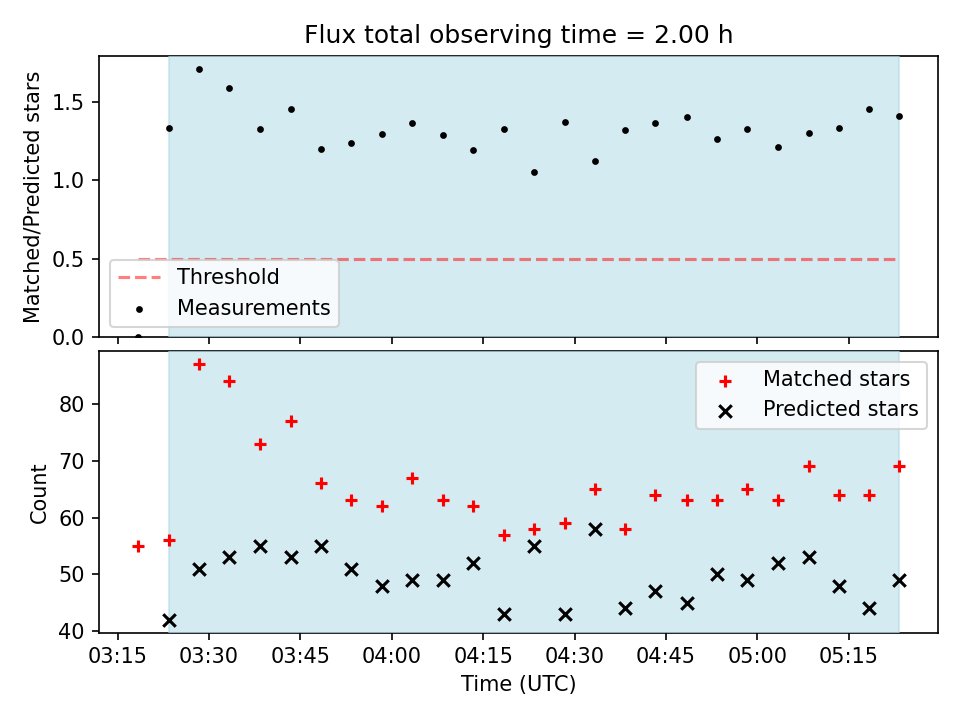 Flux total observing time = 2.00 h

Matched/Predicted stars

1.5
1.0
0.5
0.0

Threshold
Measurements

Matched stars
Predicted stars

Count

80
70
60
50
40

03:15 03:30 03:45 04:00 04:15 04:30 04:45 05:00 05:15

Time (UTC)